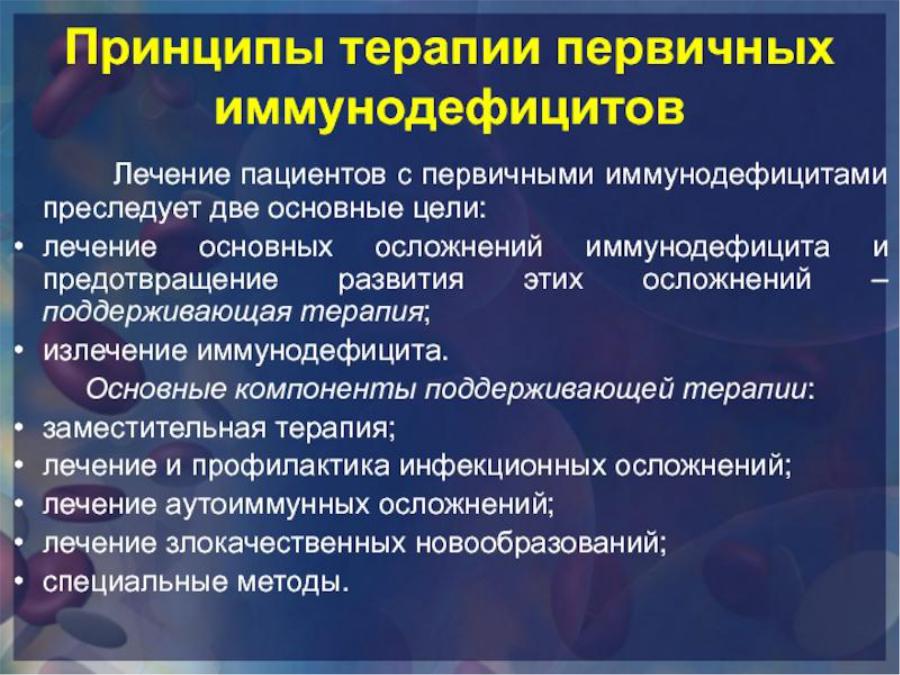 Принципы терапии первичных иммунодефицитов

Лечение пациентов с первичными иммунодефицитами преследует две основные цели:

• лечение основных осложнений иммунодефицита и предотвращение развития этих осложнений – поддерживающая терапия;
• излечение иммунодефицита.

Основные компоненты поддерживающей терапии:

• заместительная терапия;
• лечение и профилактика инфекционных осложнений;
• лечение аутоиммунных осложнений;
• лечение злокачественных новообразований;
• специальные методы.